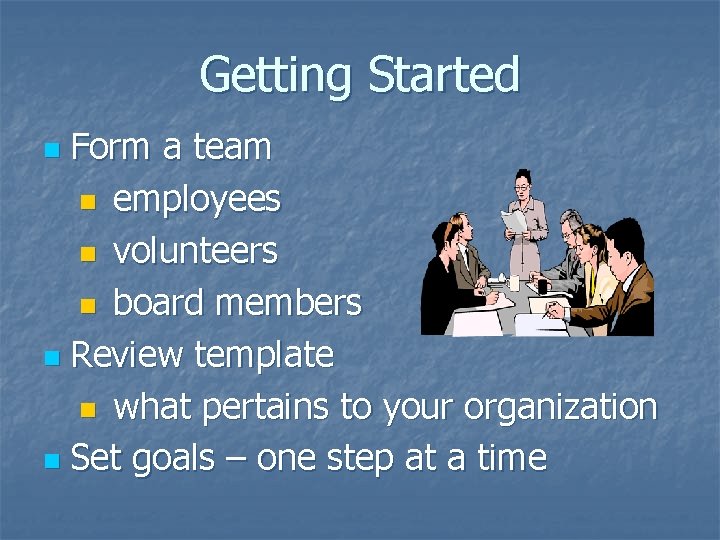 Getting Started

- Form a team
  - employees
  - volunteers
  - board members
- Review template
  - what pertains to your organization
- Set goals – one step at a time